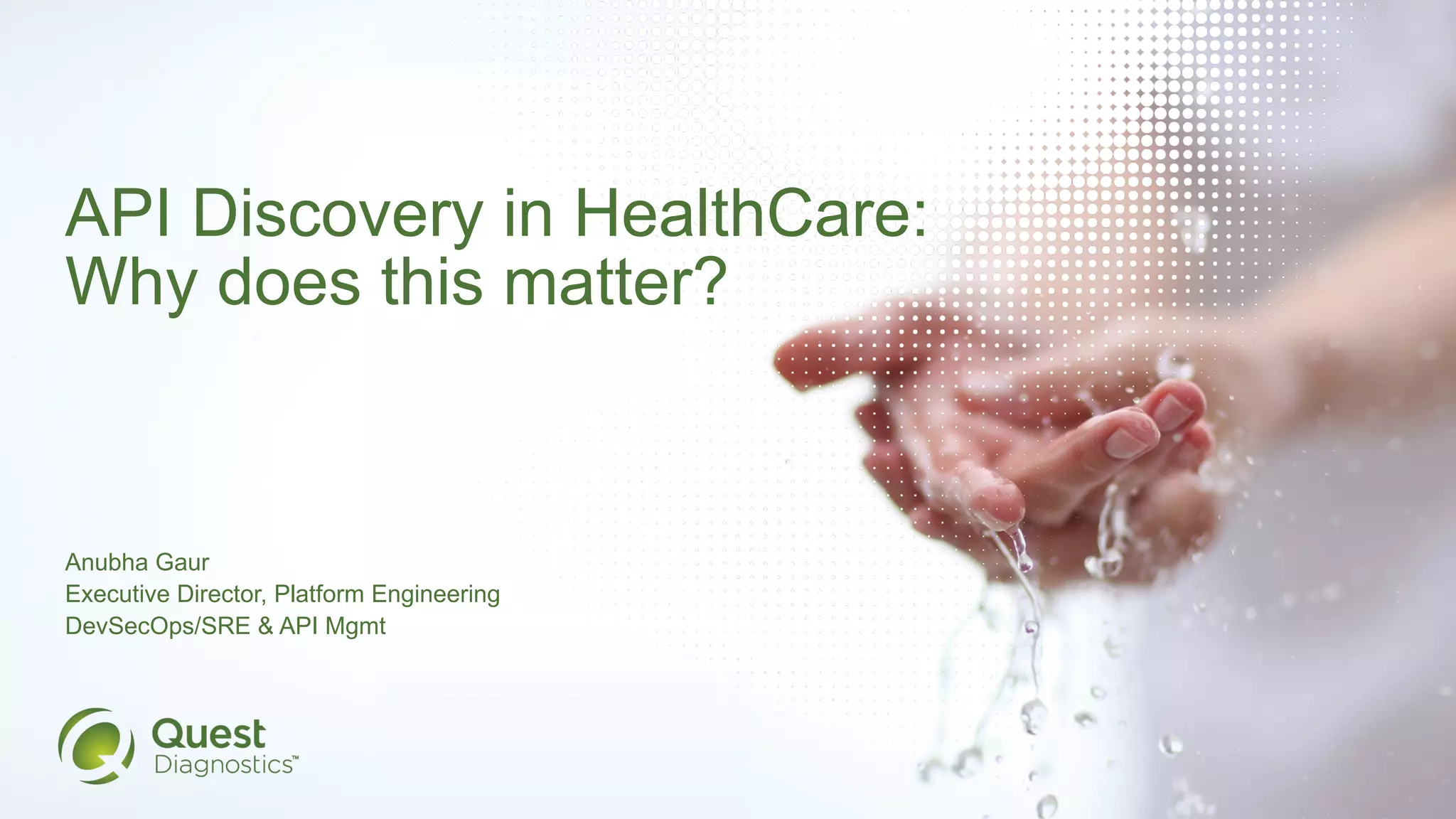 API Discovery in HealthCare:
Why does this matter?

Anubha Gaur
Executive Director, Platform Engineering
DevSecOps/SRE & API Mgmt

Quest
Diagnostics™